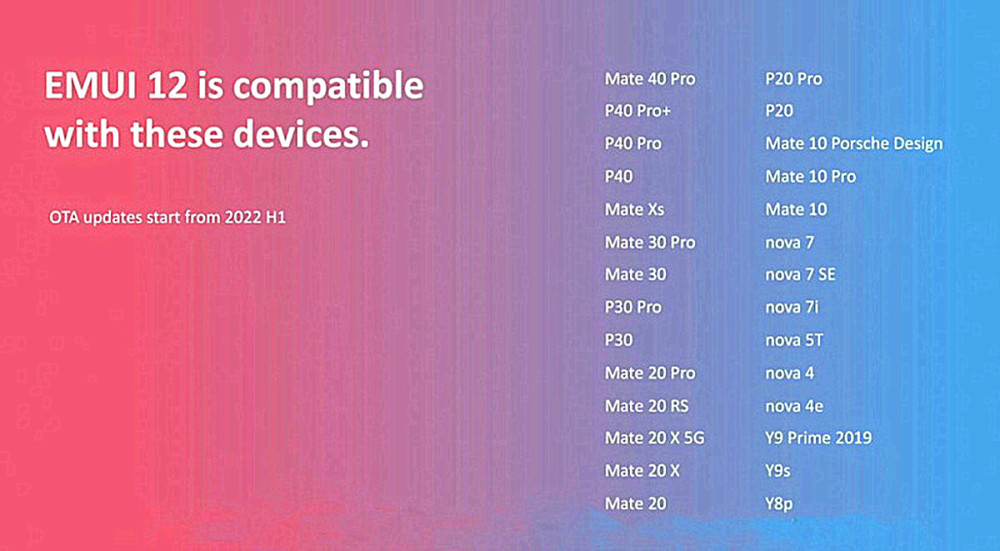 EMUI 12 is compatible with these devices.

OTA updates start from 2022 H1

Mate 40 Pro
P40 Pro+
P40 Pro
P40
Mate Xs
Mate 30 Pro
Mate 30
P30 Pro
P30
Mate 20 Pro
Mate 20 RS
Mate 20 X 5G
Mate 20 X
Mate 20

P20 Pro
P20
Mate 10 Porsche Design
Mate 10 Pro
Mate 10
nova 7
nova 7 SE
nova 7i
nova 5T
nova 4
nova 4e
Y9 Prime 2019
Y9s
Y8p